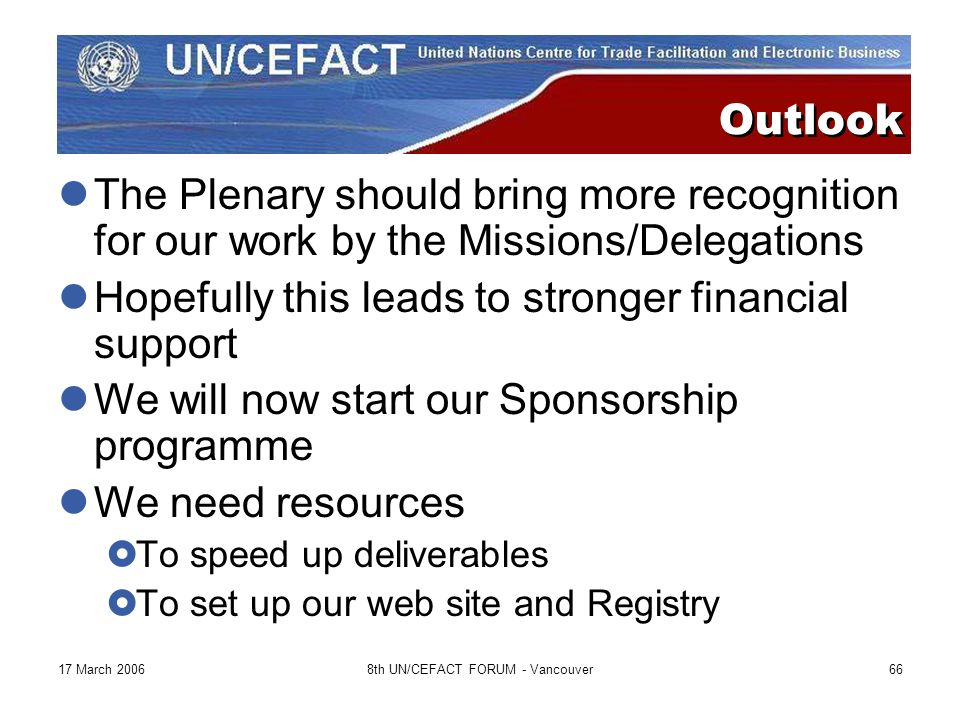 UN/CEFACT United Nations Centre for Trade Facilitation and Electronic Business

Outlook

The Plenary should bring more recognition for our work by the Missions/Delegations

Hopefully this leads to stronger financial support

We will now start our Sponsorship programme

We need resources

To speed up deliverables

To set up our web site and Registry

17 March 2006

8th UN/CEFACT FORUM - Vancouver

66